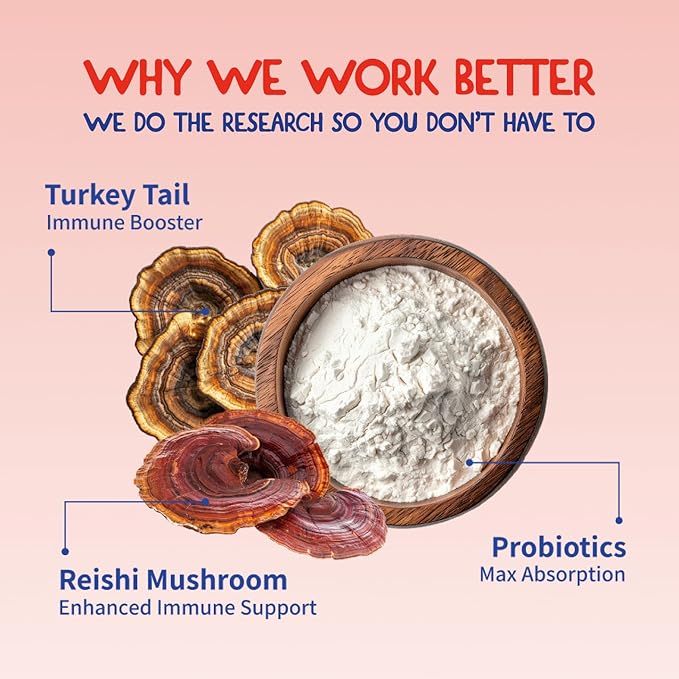 WHY WE WORK BETTER
WE DO THE RESEARCH SO YOU DON'T HAVE TO

Turkey Tail
Immune Booster

Probiotics
Max Absorption

Reishi Mushroom
Enhanced Immune Support